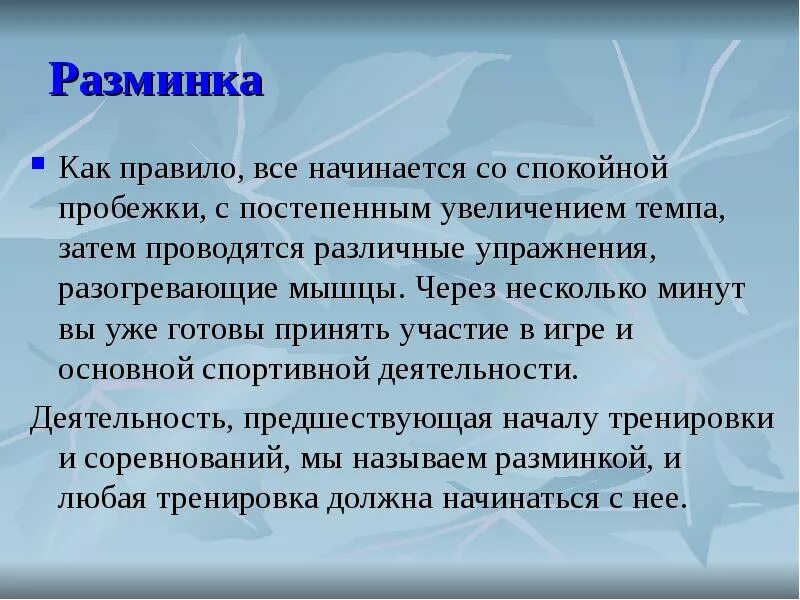 Разминка

Как правило, все начинается со спокойной пробежки, с постепенным увеличением темпа, затем проводятся различные упражнения, разогревающие мышцы. Через несколько минут вы уже готовы принять участие в игре и основной спортивной деятельности.

Деятельность, предшествующая началу тренировки и соревнований, мы называем разминкой, и любая тренировка должна начинаться с нее.